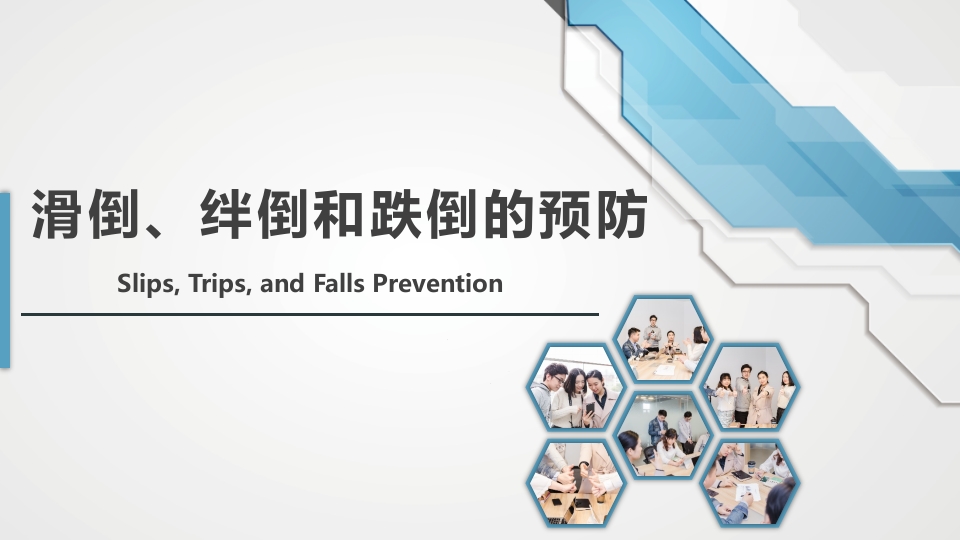 滑倒、绊倒和跌倒的预防

Slips, Trips, and Falls Prevention